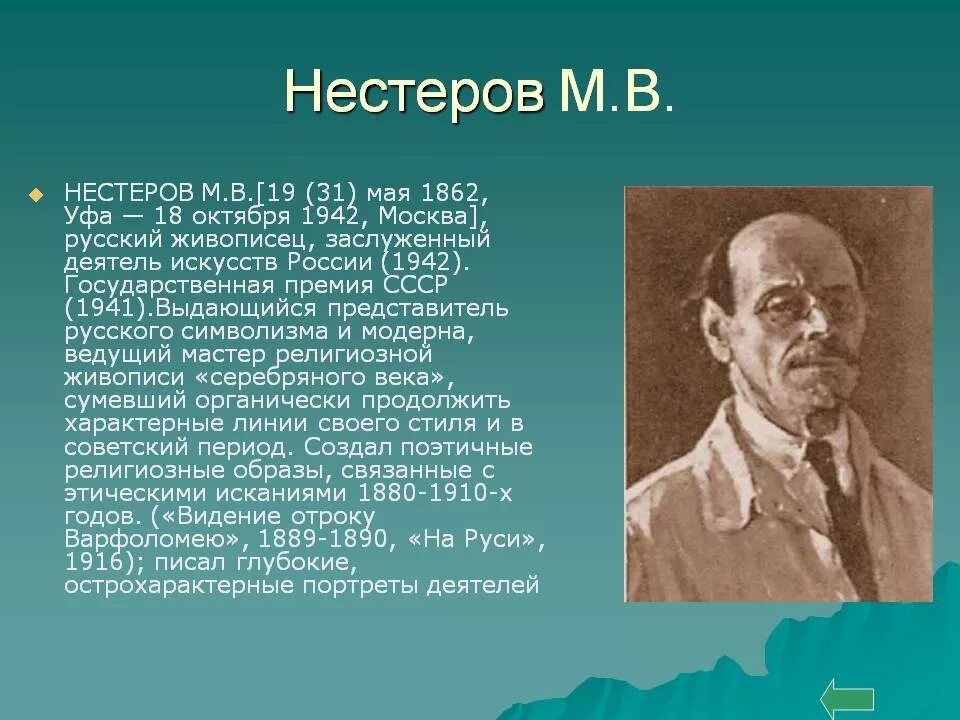 Нестеров М.В.

НЕСТЕРОВ М.В.[19 (31) мая 1862, Уфа — 18 октября 1942, Москва], русский живописец, заслуженный деятель искусств России (1942). Государственная премия СССР (1941).Выдающийся представитель русского символизма и модерна, ведущий мастер религиозной живописи «серебряного века», сумевший органически продолжить характерные линии своего стиля и в советский период. Создал поэтичные религиозные образы, связанные с этическими исканиями 1880-1910-х годов. («Видение отроку Варфоломею», 1889-1890, «На Руси», 1916); писал глубокие, острохарактерные портреты деятелей